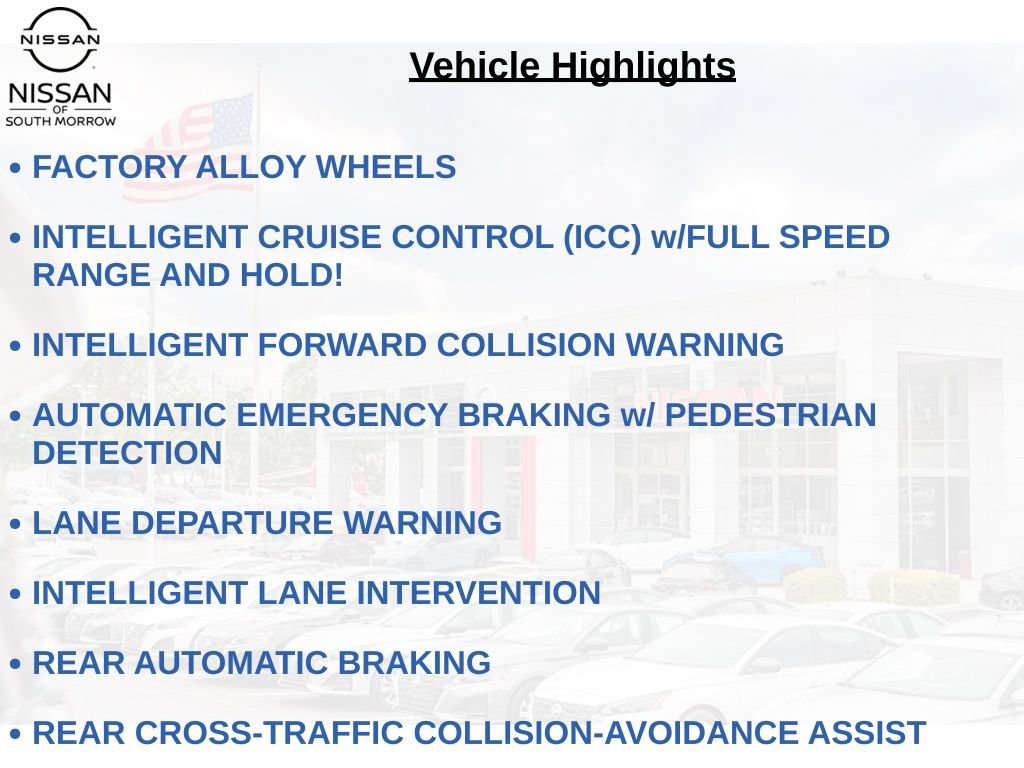 NISSAN

NISSAN
OF
SOUTH MORROW

Vehicle Highlights

• FACTORY ALLOY WHEELS

• INTELLIGENT CRUISE CONTROL (ICC) w/FULL SPEED RANGE AND HOLD!

• INTELLIGENT FORWARD COLLISION WARNING

• AUTOMATIC EMERGENCY BRAKING w/ PEDESTRIAN DETECTION

• LANE DEPARTURE WARNING

• INTELLIGENT LANE INTERVENTION

• REAR AUTOMATIC BRAKING

• REAR CROSS-TRAFFIC COLLISION-AVOIDANCE ASSIST